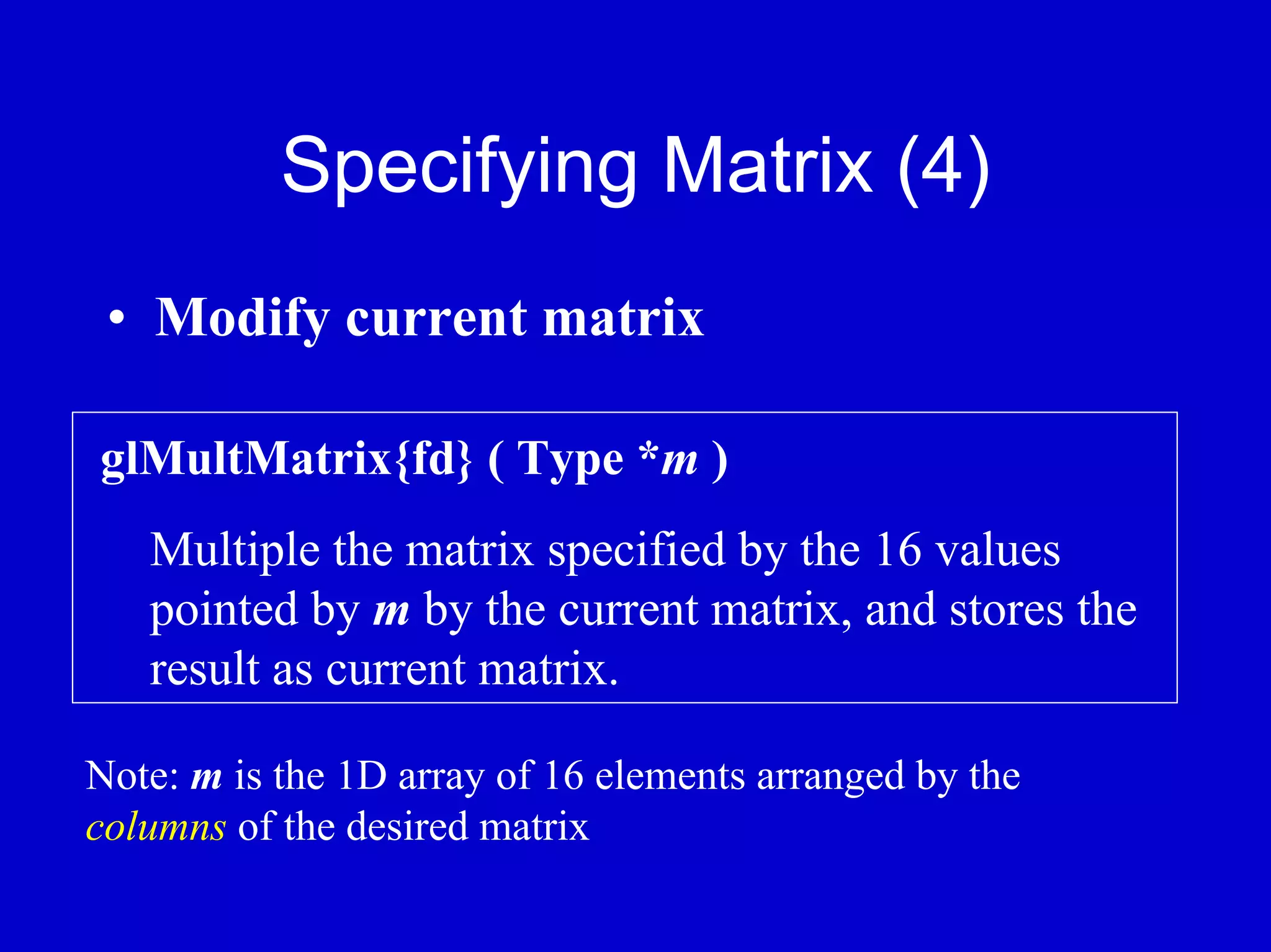 Specifying Matrix (4)

• Modify current matrix

glMultMatrix{fd} ( Type *m )

Multiple the matrix specified by the 16 values pointed by m by the current matrix, and stores the result as current matrix.

Note: m is the 1D array of 16 elements arranged by the columns of the desired matrix